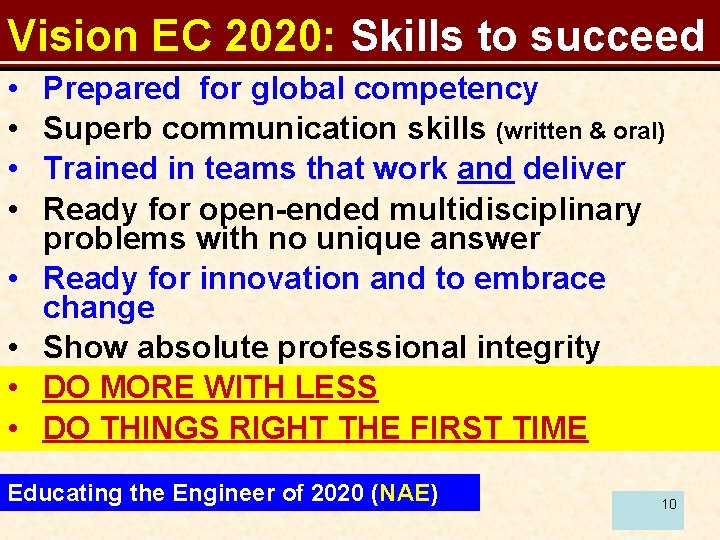 Vision EC 2020: Skills to succeed

• Prepared for global competency
• Superb communication skills (written & oral)
• Trained in teams that work and deliver
• Ready for open-ended multidisciplinary problems with no unique answer
• Ready for innovation and to embrace change
• Show absolute professional integrity
• DO MORE WITH LESS
• DO THINGS RIGHT THE FIRST TIME

Educating the Engineer of 2020 (NAE)

10